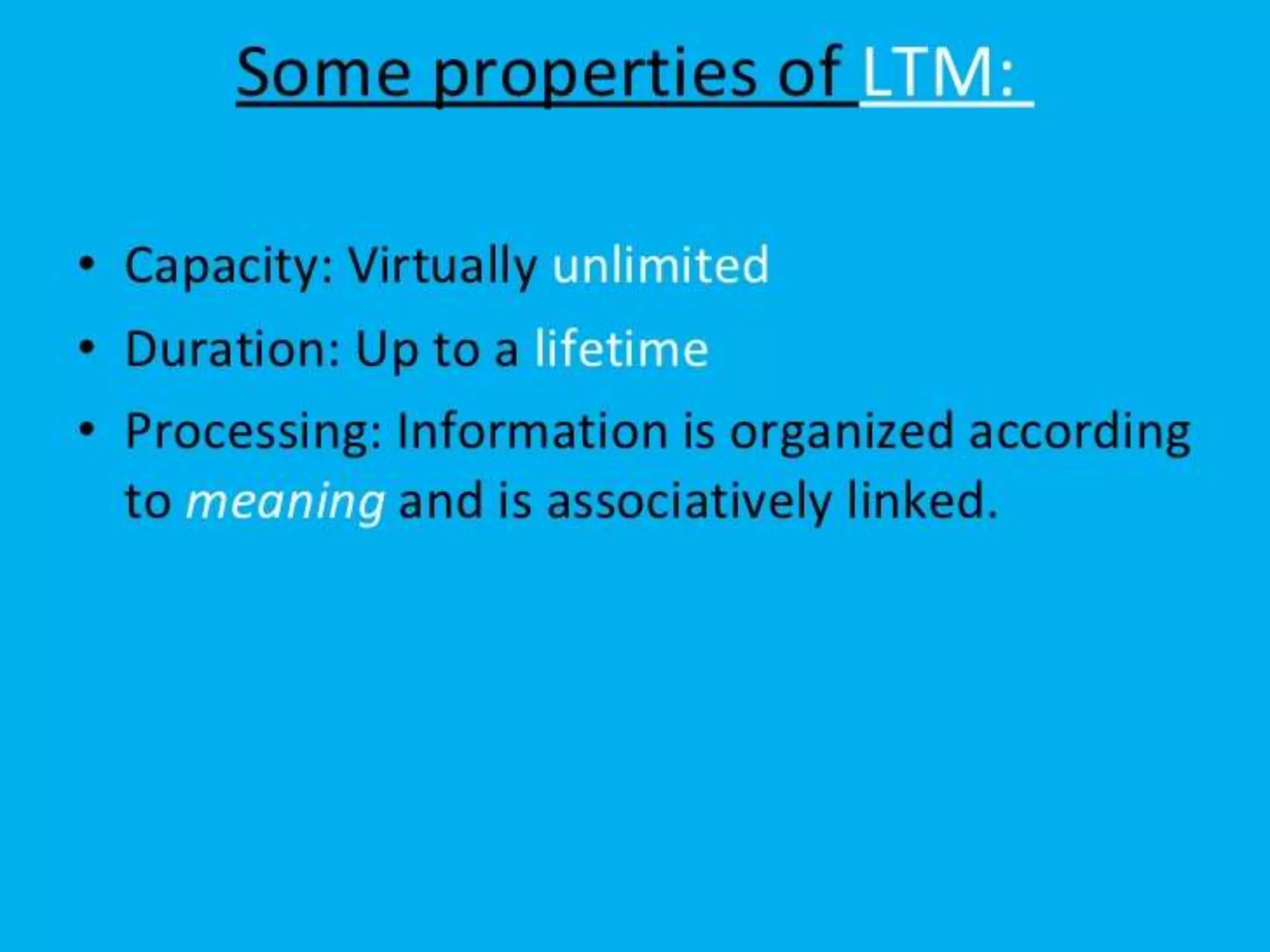 Some properties of LTM:

• Capacity: Virtually unlimited
• Duration: Up to a lifetime
• Processing: Information is organized according to meaning and is associatively linked.